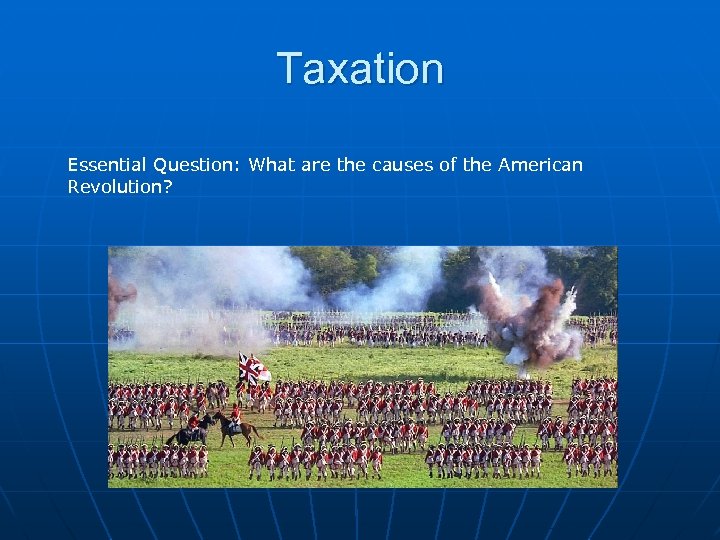 Taxation

Essential Question: What are the causes of the American Revolution?